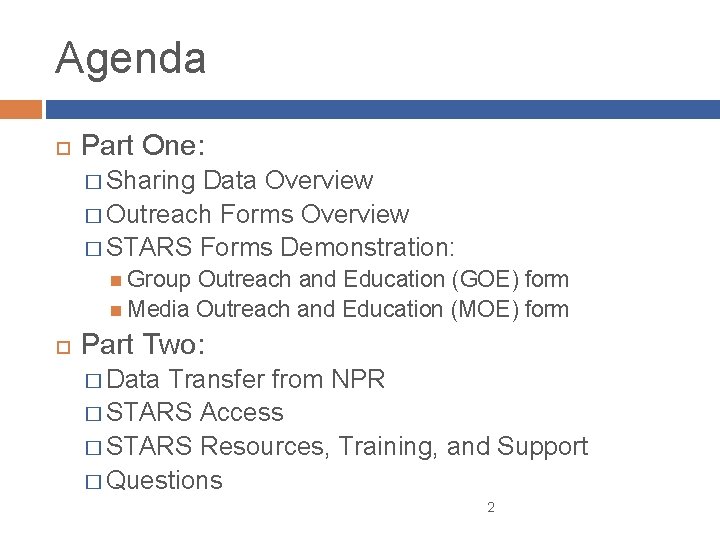 Agenda

Part One:

Sharing Data Overview

Outreach Forms Overview

STARS Forms Demonstration:

Group Outreach and Education (GOE) form

Media Outreach and Education (MOE) form

Part Two:

Data Transfer from NPR

STARS Access

STARS Resources, Training, and Support

Questions

2